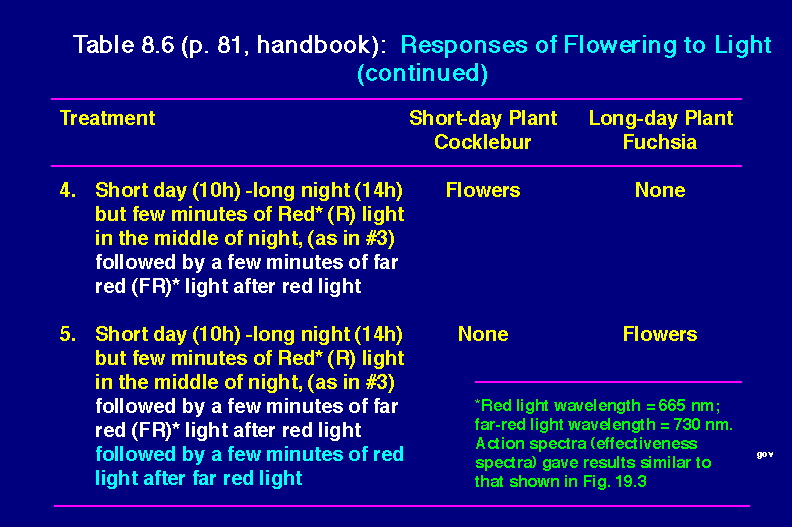 Table 8.6 (p. 81, handbook): Responses of Flowering to Light (continued)

| Treatment | Short-day Plant Cocklebur | Long-day Plant Fuchsia |
|---|---|---|
| 4. Short day (10h) -long night (14h) but few minutes of Red* (R) light in the middle of night, (as in #3) followed by a few minutes of far red (FR)* light after red light | Flowers | None |
| 5. Short day (10h) -long night (14h) but few minutes of Red* (R) light in the middle of night, (as in #3) followed by a few minutes of far red (FR)* light after red light followed by a few minutes of red light after far red light | None | Flowers |

*Red light wavelength = 665 nm; far-red light wavelength = 730 nm. Action spectra (effectiveness spectra) gave results similar to that shown in Fig. 19.3

gov